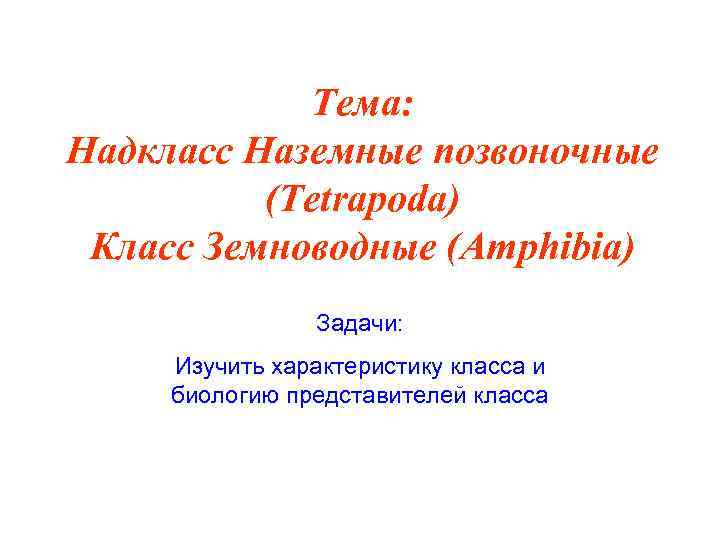 Тема:
Надкласс Наземные позвоночные (Tetrapoda)
Класс Земноводные (Amphibia)

Задачи:

Изучить характеристику класса и биологию представителей класса